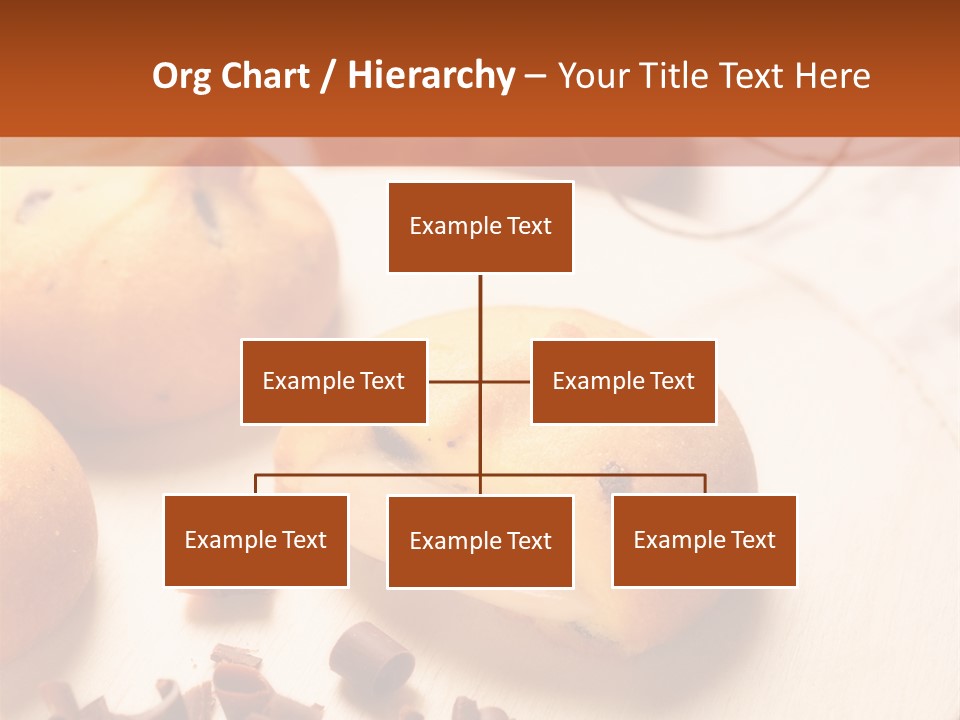 Org Chart / Hierarchy – Your Title Text Here

Example Text

Example Text

Example Text

Example Text

Example Text

Example Text